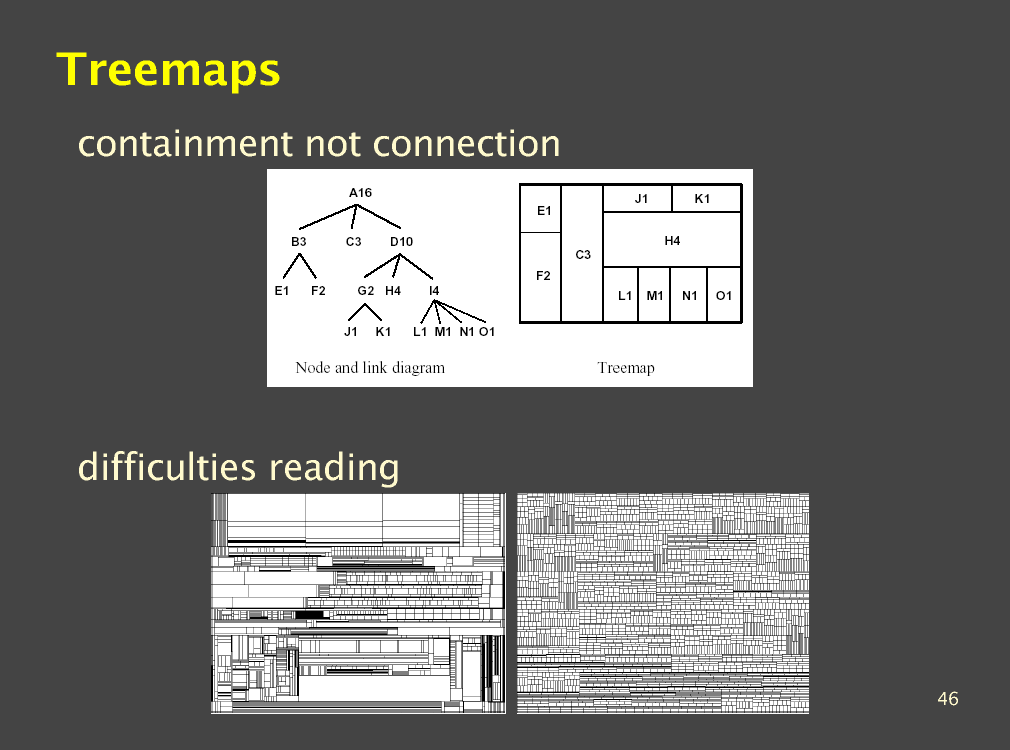 Treemaps

containment not connection

A16
B3 C3 D10
E1 F2 G2 H4 I4
J1 K1 L1 M1 N1 O1
Node and link diagram

E1
F2
C3
J1 K1
H4
L1 M1 N1 O1
Treemap

difficulties reading

46